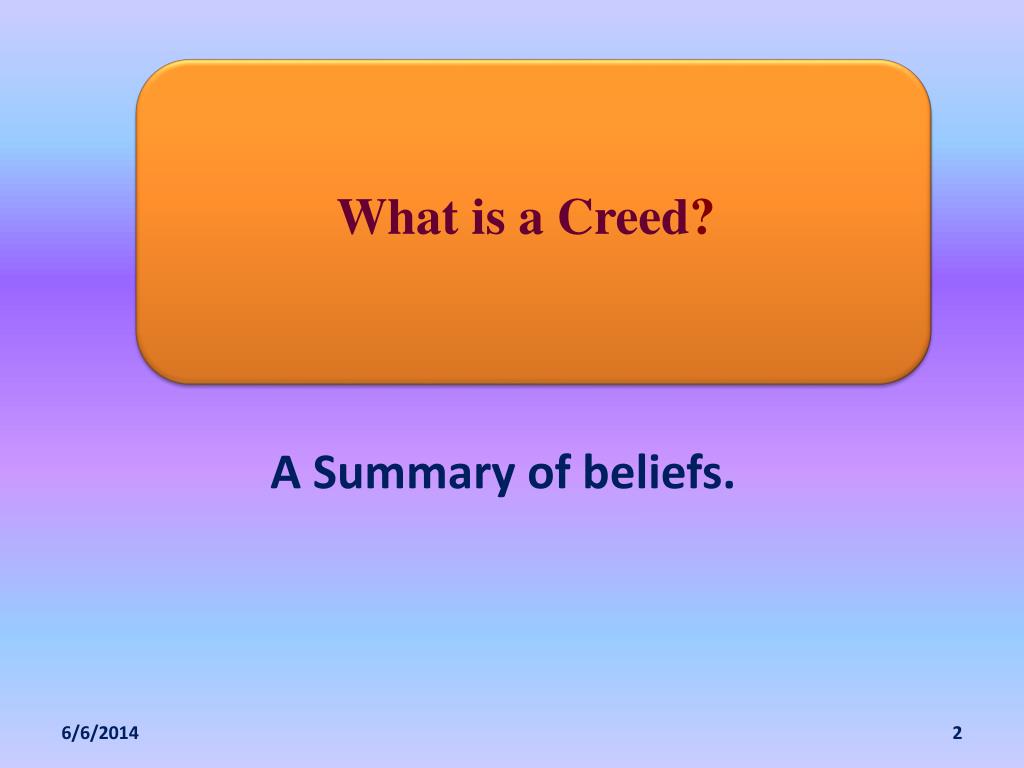 What is a Creed?

A Summary of beliefs.

6/6/2014

2